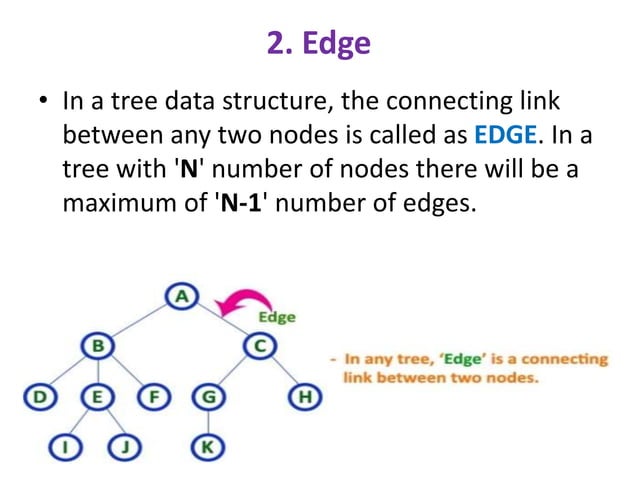 2. Edge

• In a tree data structure, the connecting link between any two nodes is called as EDGE. In a tree with 'N' number of nodes there will be a maximum of 'N-1' number of edges.

A

Edge

B

C

D

E

F

G

H

I

J

K

- In any tree, 'Edge' is a connecting link between two nodes.